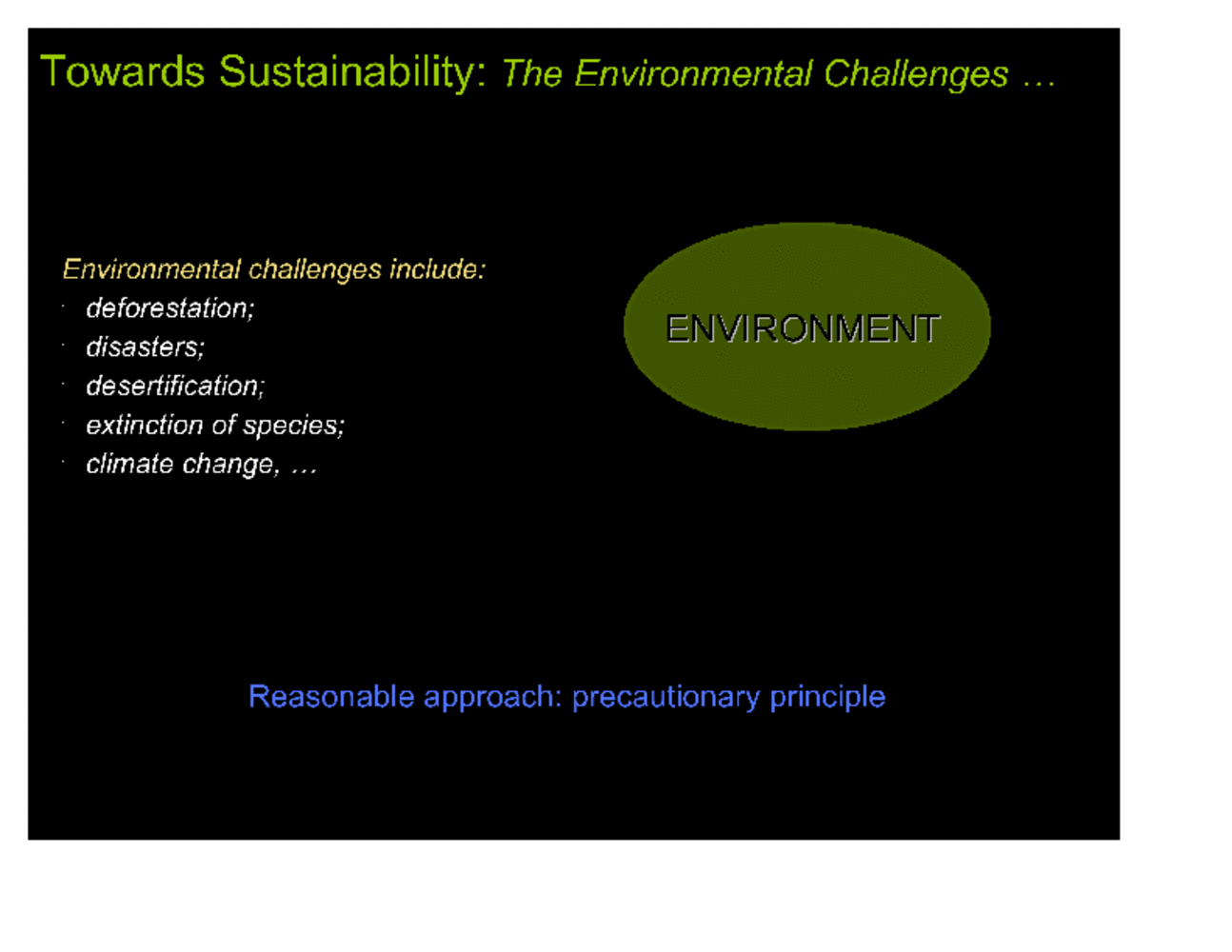 Towards Sustainability: The Environmental Challenges …

Environmental challenges include:
· deforestation;
· disasters;
· desertification;
· extinction of species;
· climate change, …

ENVIRONMENT

Reasonable approach: precautionary principle